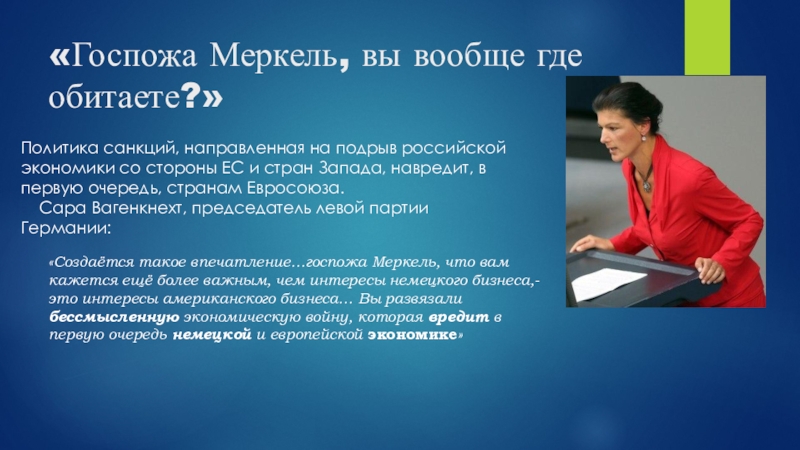 «Госпожа Меркель, вы вообще где обитаете?»

Политика санкций, направленная на подрыв российской экономики со стороны ЕС и стран Запада, навредит, в первую очередь, странам Евросоюза.
Сара Вагенкнехт, председатель левой партии Германии:

«Создаётся такое впечатление…госпожа Меркель, что вам кажется ещё более важным, чем интересы немецкого бизнеса,- это интересы американского бизнеса… Вы развязали бессмысленную экономическую войну, которая вредит в первую очередь немецкой и европейской экономике»